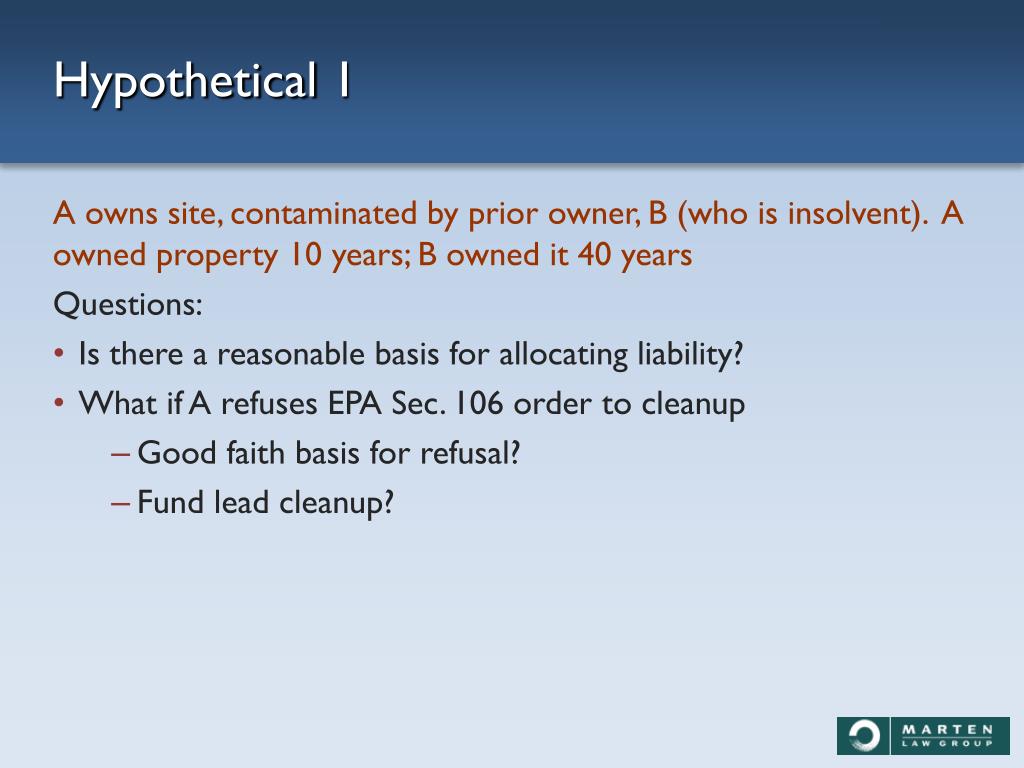 Hypothetical 1

A owns site, contaminated by prior owner, B (who is insolvent). A owned property 10 years; B owned it 40 years

Questions:

• Is there a reasonable basis for allocating liability?
• What if A refuses EPA Sec. 106 order to cleanup
 – Good faith basis for refusal?
 – Fund lead cleanup?

MARTEN LAW GROUP